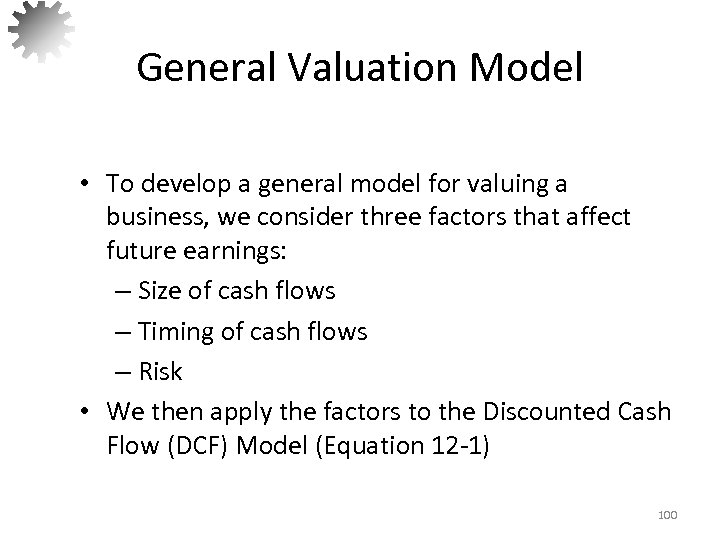 General Valuation Model

• To develop a general model for valuing a business, we consider three factors that affect future earnings:
– Size of cash flows
– Timing of cash flows
– Risk
• We then apply the factors to the Discounted Cash Flow (DCF) Model (Equation 12-1)

100